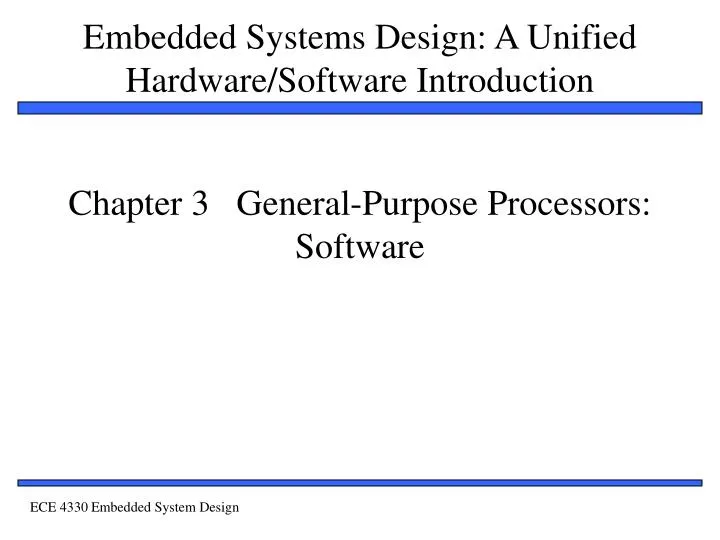 Embedded Systems Design: A Unified Hardware/Software Introduction

Chapter 3 General-Purpose Processors: Software

ECE 4330 Embedded System Design